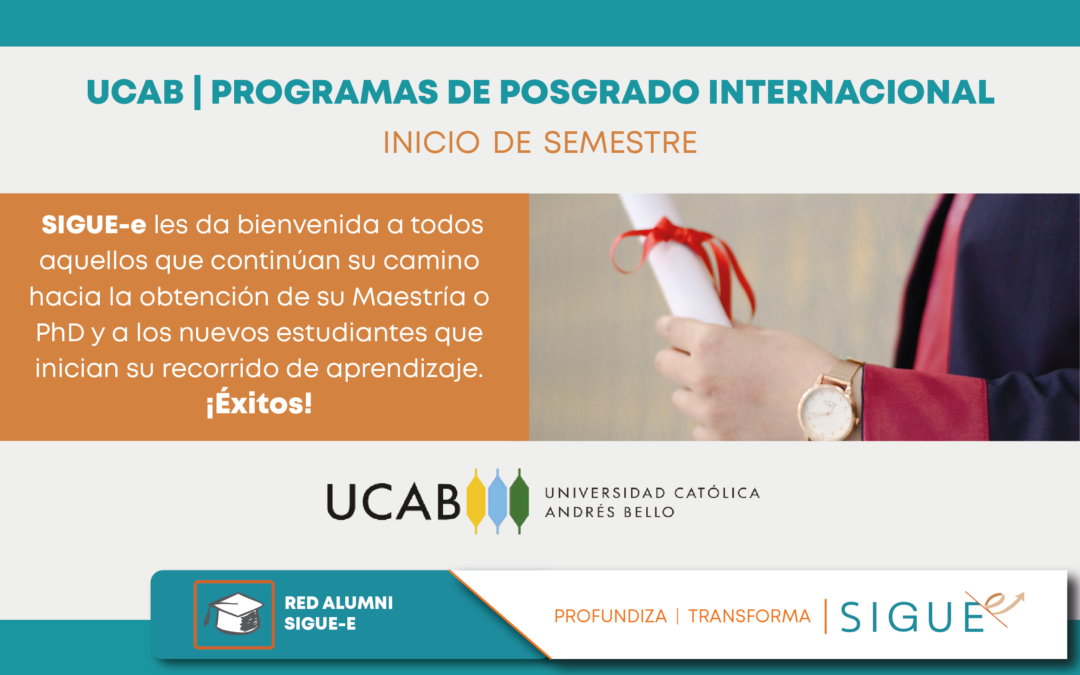 UCAB | PROGRAMAS DE POSGRADO INTERNACIONAL

INICIO DE SEMESTRE

SIGUE-e les da bienvenida a todos aquellos que continúan su camino hacia la obtención de su Maestría o PhD y a los nuevos estudiantes que inician su recorrido de aprendizaje. ¡Éxitos!

UCAB UNIVERSIDAD CATÓLICA ANDRÉS BELLO

RED ALUMNI SIGUE-E

PROFUNDIZA | TRANSFORMA | SIGUE e